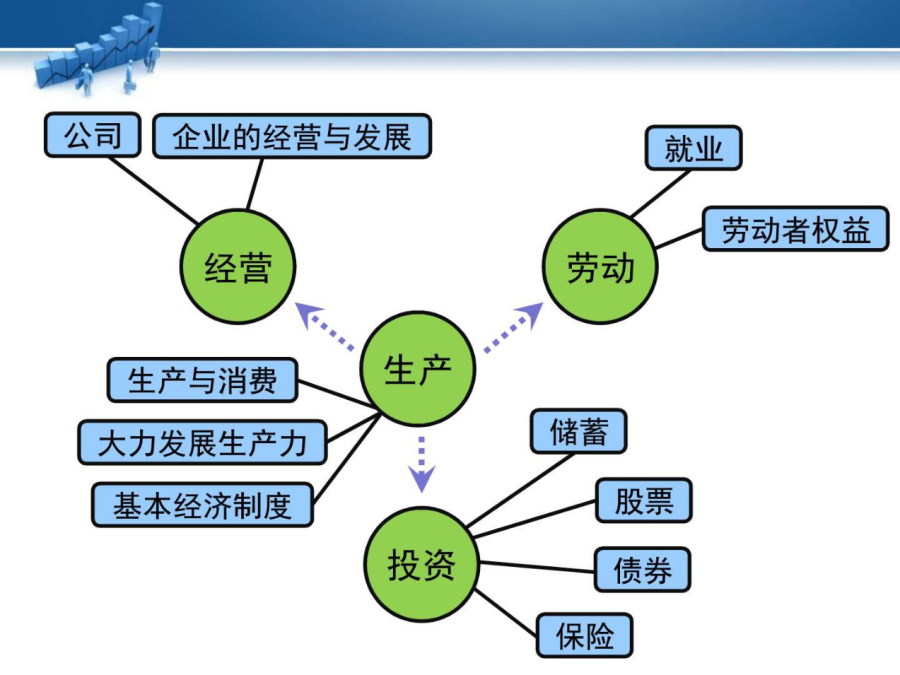 公司

企业的经营与发展

经营

就业

劳动者权益

劳动

生产

生产与消费

大力发展生产力

基本经济制度

投资

储蓄

股票

债券

保险